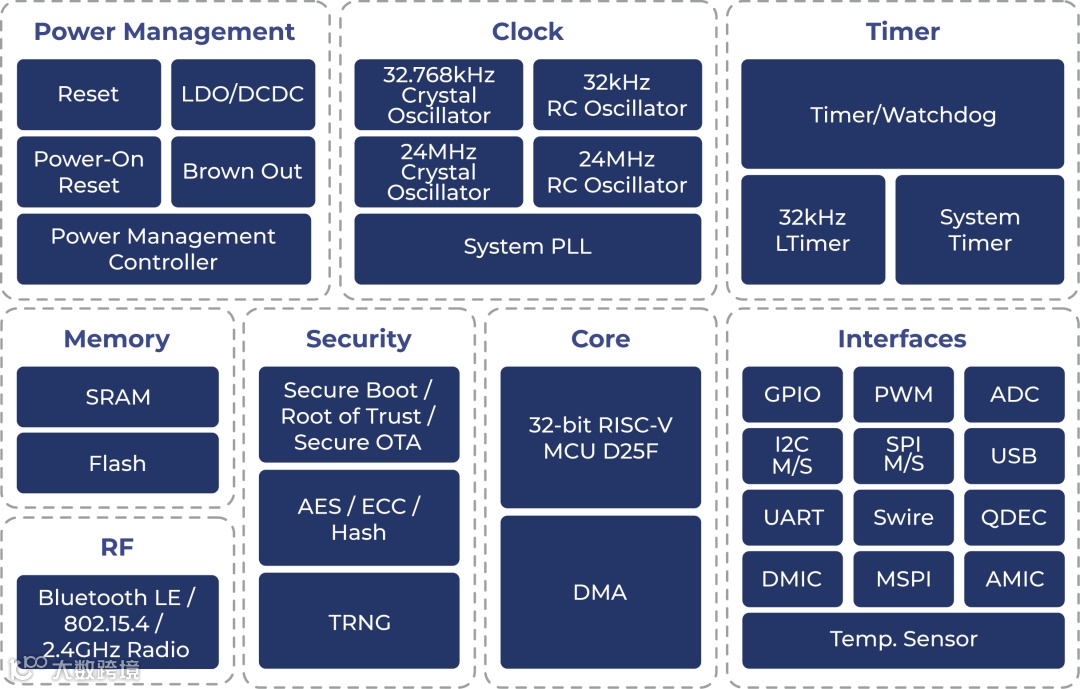 Power Management

Reset

LDO/DCDC

Power-On Reset

Brown Out

Power Management Controller

Clock

32.768kHz Crystal Oscillator

32kHz RC Oscillator

24MHz Crystal Oscillator

24MHz RC Oscillator

System PLL

Timer

Timer/Watchdog

32kHz LTimer

System Timer

Memory

SRAM

Flash

RF

Bluetooth LE / 802.15.4 / 2.4GHz Radio

Security

Secure Boot / Root of Trust / Secure OTA

AES / ECC / Hash

TRNG

Core

32-bit RISC-V MCU D25F

DMA

Interfaces

GPIO

PWM

ADC

I2C M/S

SPI M/S

USB

UART

Swire

QDEC

DMIC

MSPI

AMIC

Temp. Sensor

大数跨境